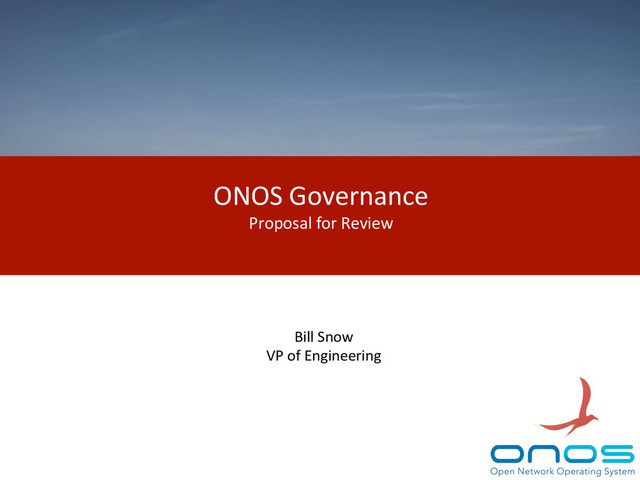 ONOS Governance
Proposal for Review

Bill Snow
VP of Engineering

onos
Open Network Operating System